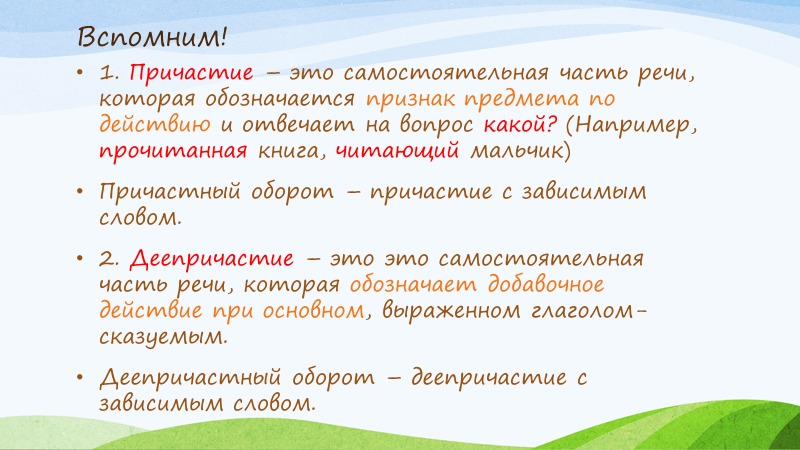 Вспомним!

• 1. Причастие – это самостоятельная часть речи, которая обозначается признак предмета по действию и отвечает на вопрос какой? (Например, прочитанная книга, читающий мальчик)

• Причастный оборот – причастие с зависимым словом.

• 2. Деепричастие – это это самостоятельная часть речи, которая обозначает добавочное действие при основном, выраженном глаголом-сказуемым.

• Деепричастный оборот – деепричастие с зависимым словом.